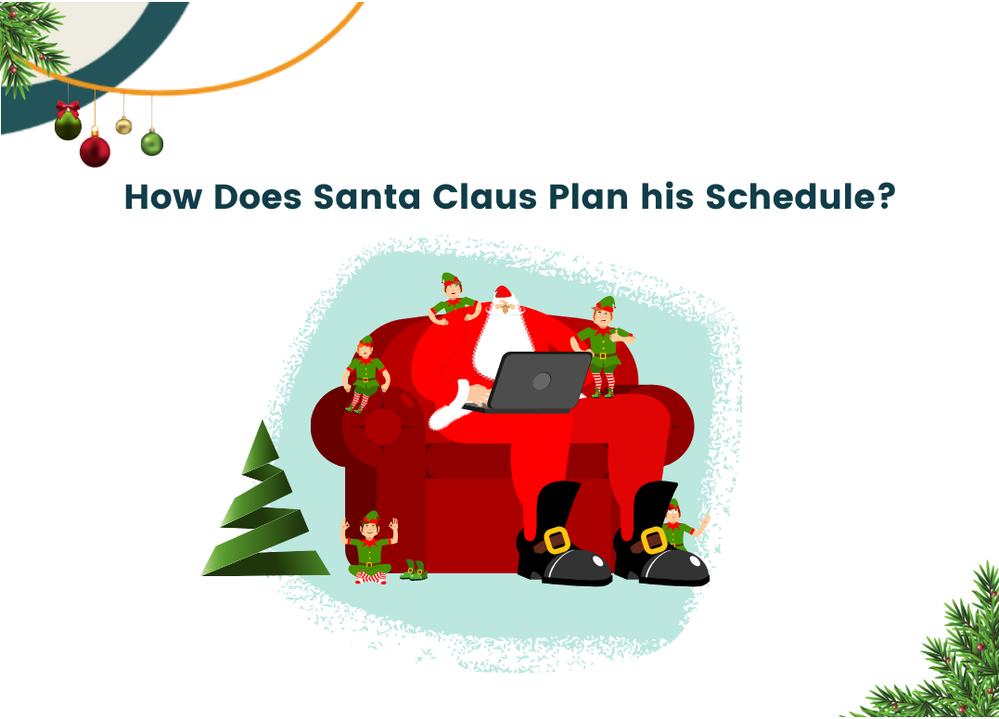 How Does Santa Claus Plan his Schedule?